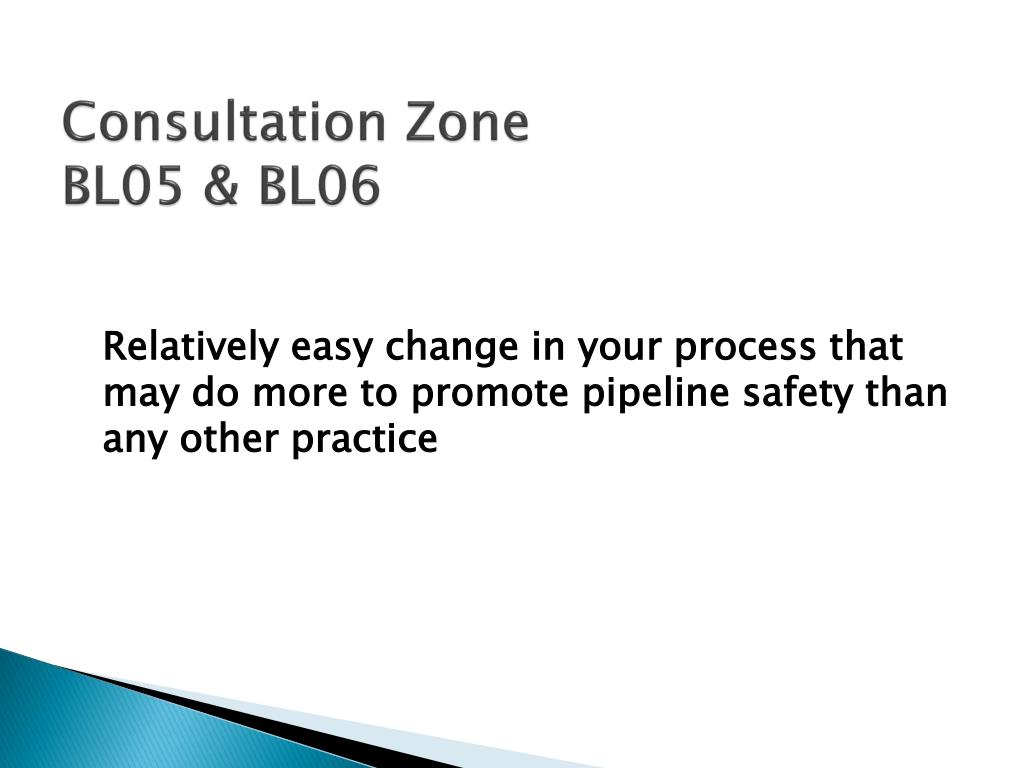 Consultation Zone
BL05 & BL06

Relatively easy change in your process that may do more to promote pipeline safety than any other practice